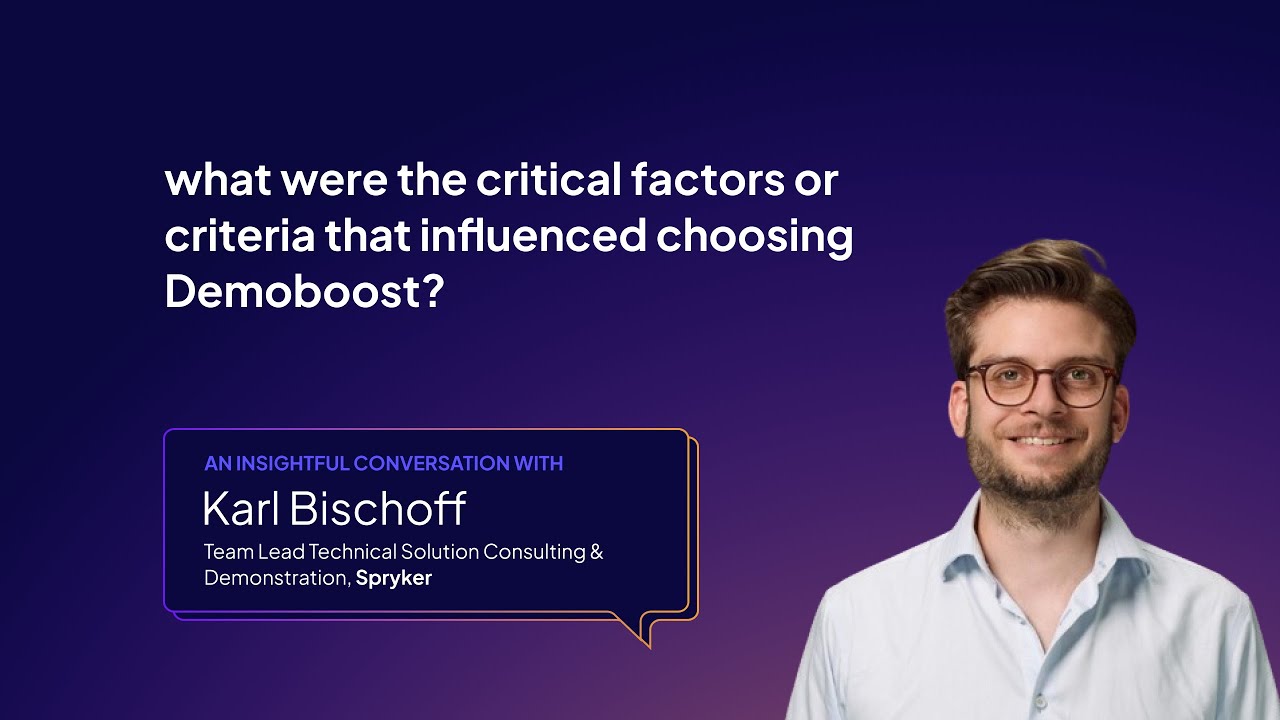 what were the critical factors or criteria that influenced choosing Demoboost?

AN INSIGHTFUL CONVERSATION WITH

Karl Bischoff

Team Lead Technical Solution Consulting & Demonstration, Spryker